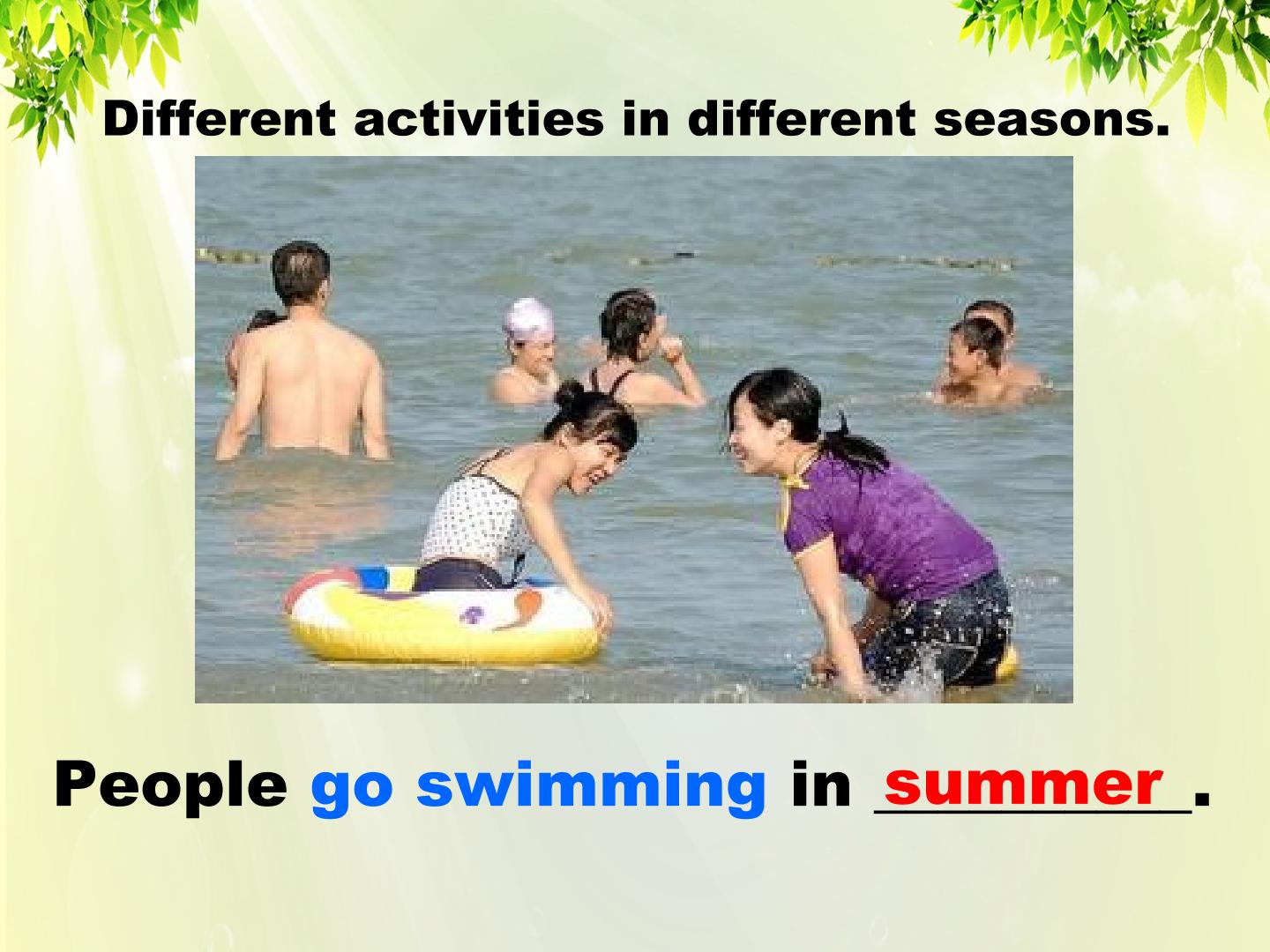 Different activities in different seasons.

People go swimming in summer.